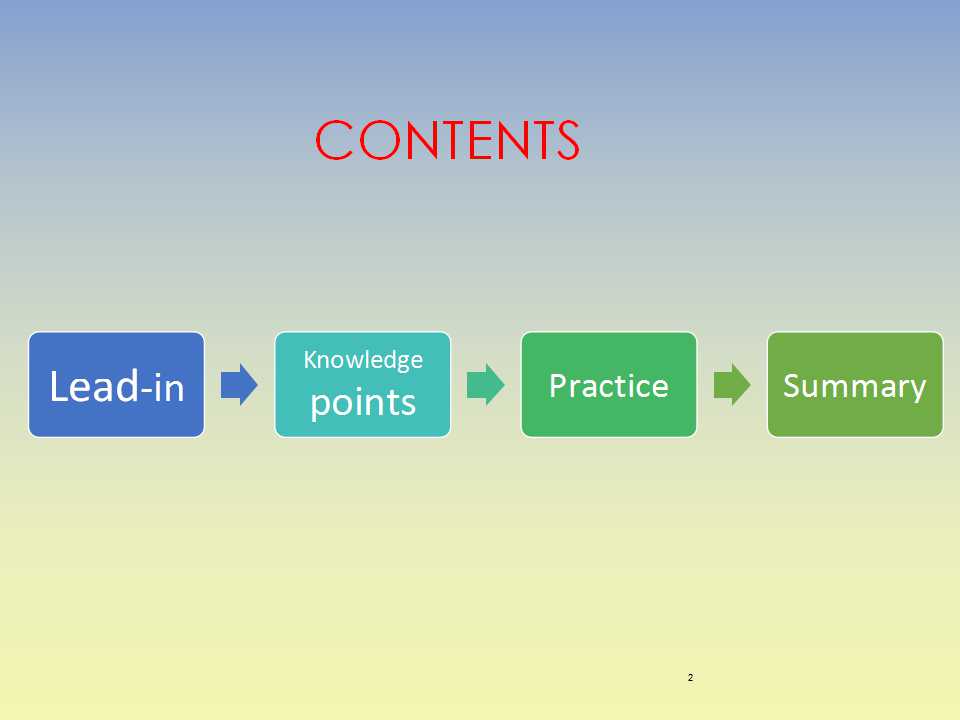 CONTENTS

Lead-in

Knowledge points

Practice

Summary

2